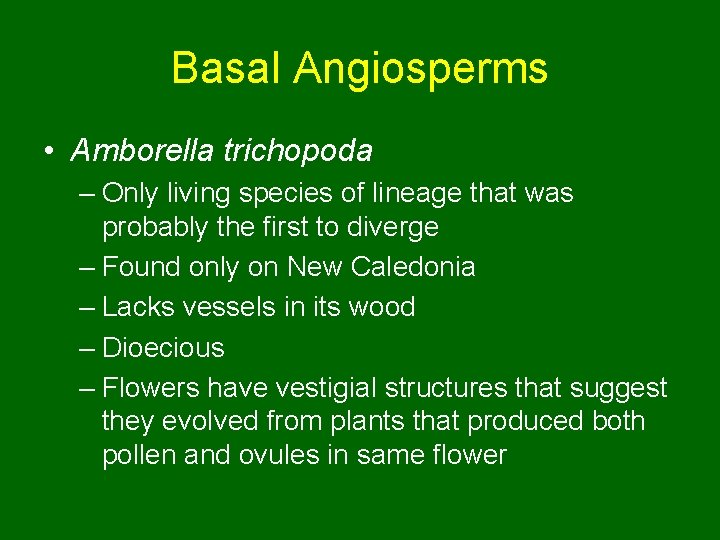 Basal Angiosperms

• Amborella trichopoda

– Only living species of lineage that was probably the first to diverge

– Found only on New Caledonia

– Lacks vessels in its wood

– Dioecious

– Flowers have vestigial structures that suggest they evolved from plants that produced both pollen and ovules in same flower